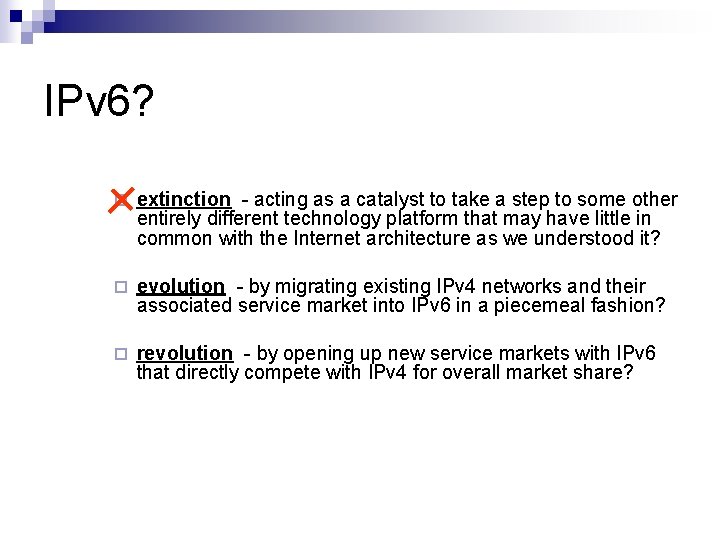 IPv6?

extinction - acting as a catalyst to take a step to some other entirely different technology platform that may have little in common with the Internet architecture as we understood it?

evolution - by migrating existing IPv4 networks and their associated service market into IPv6 in a piecemeal fashion?

revolution - by opening up new service markets with IPv6 that directly compete with IPv4 for overall market share?